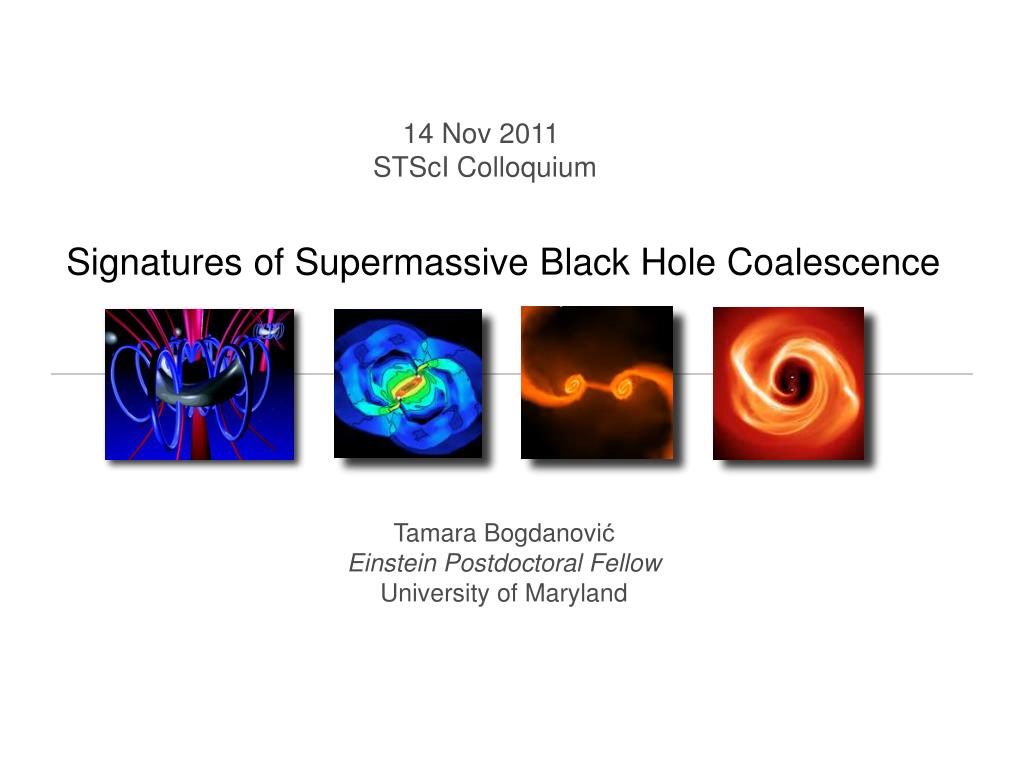 14 Nov 2011
STScI Colloquium

Signatures of Supermassive Black Hole Coalescence

Tamara Bogdanović
Einstein Postdoctoral Fellow
University of Maryland